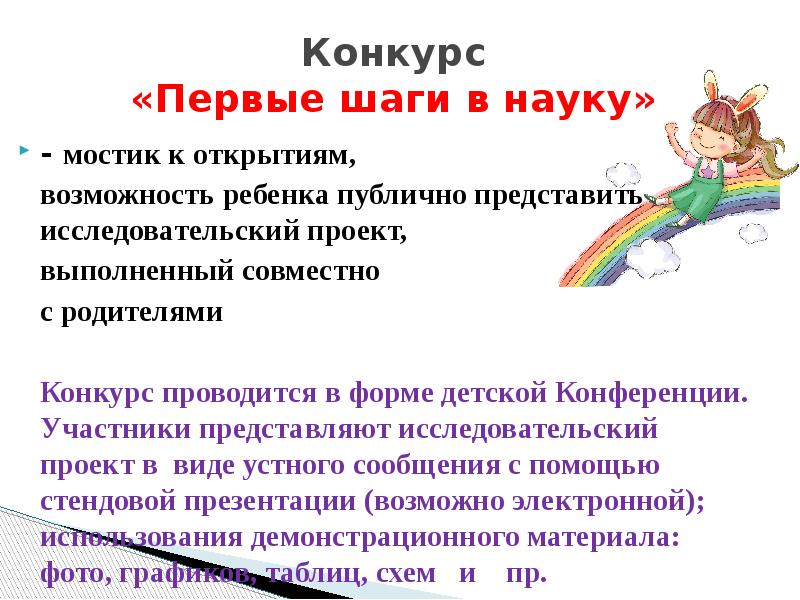 Конкурс
«Первые шаги в науку»

- мостик к открытиям,
возможность ребенка публично представить исследовательский проект,
выполненный совместно
с родителями

Конкурс проводится в форме детской Конференции. Участники представляют исследовательский проект в виде устного сообщения с помощью стендовой презентации (возможно электронной); использования демонстрационного материала: фото, графиков, таблиц, схем и пр.